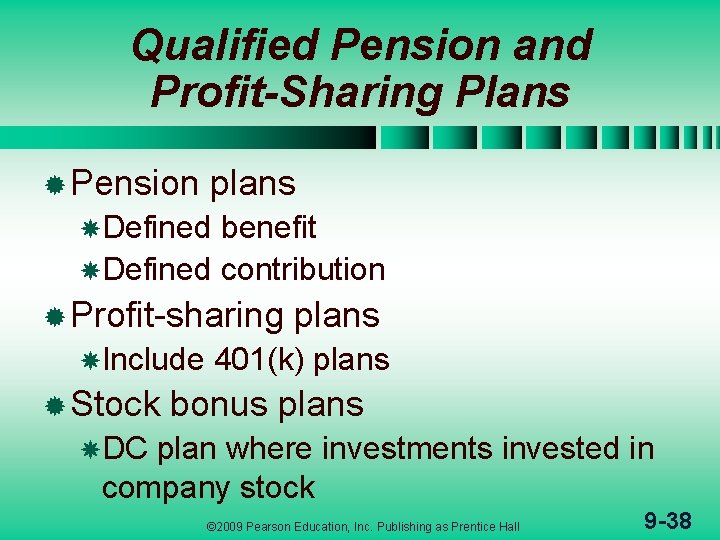 Qualified Pension and Profit-Sharing Plans

Pension plans

Defined benefit

Defined contribution

Profit-sharing plans

Include 401(k) plans

Stock bonus plans

DC plan where investments invested in company stock

©2009 Pearson Education, Inc. Publishing as Prentice Hall

9-38